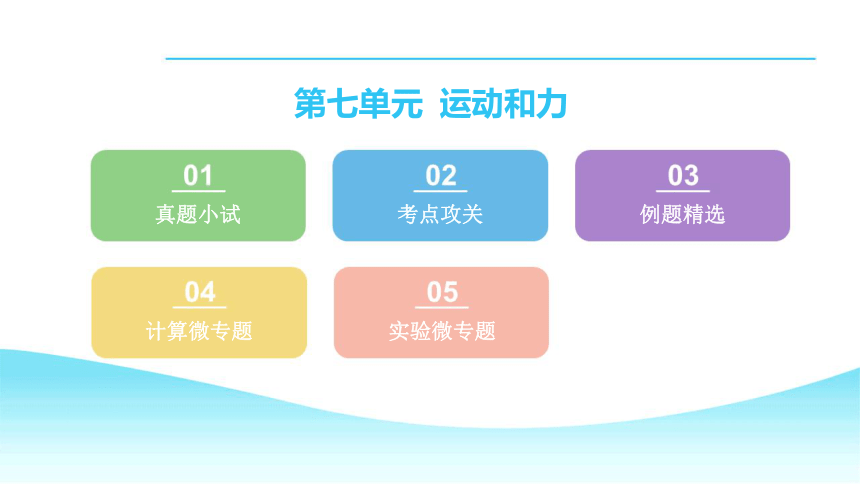 第七单元 运动和力

01
真题小试

02
考点攻关

03
例题精选

04
计算微专题

05
实验微专题